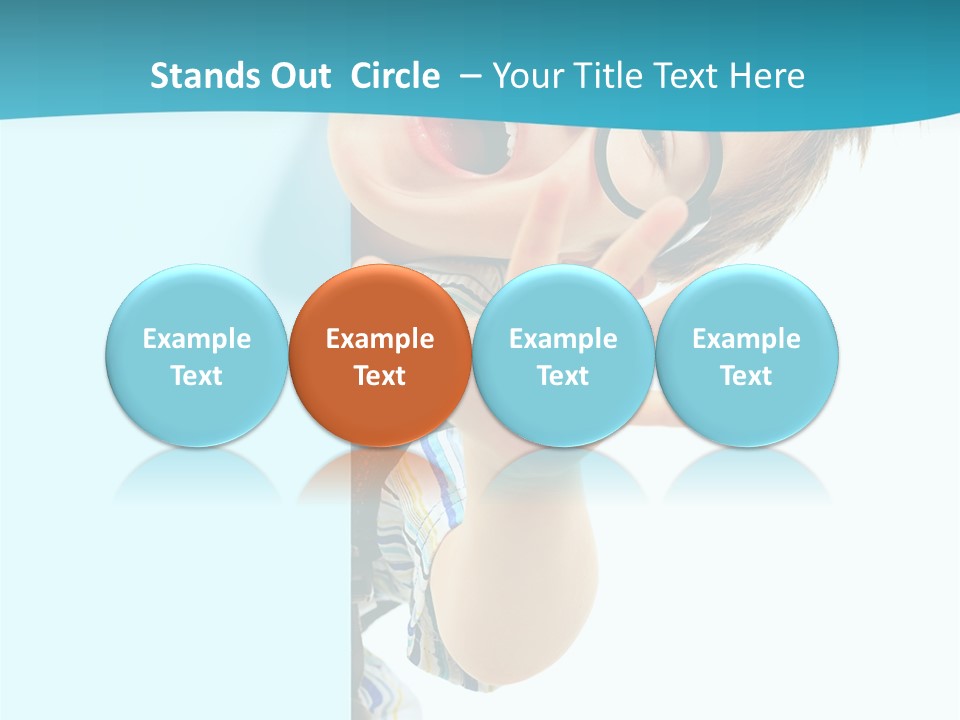 Stands Out Circle – Your Title Text Here

Example Text

Example Text

Example Text

Example Text